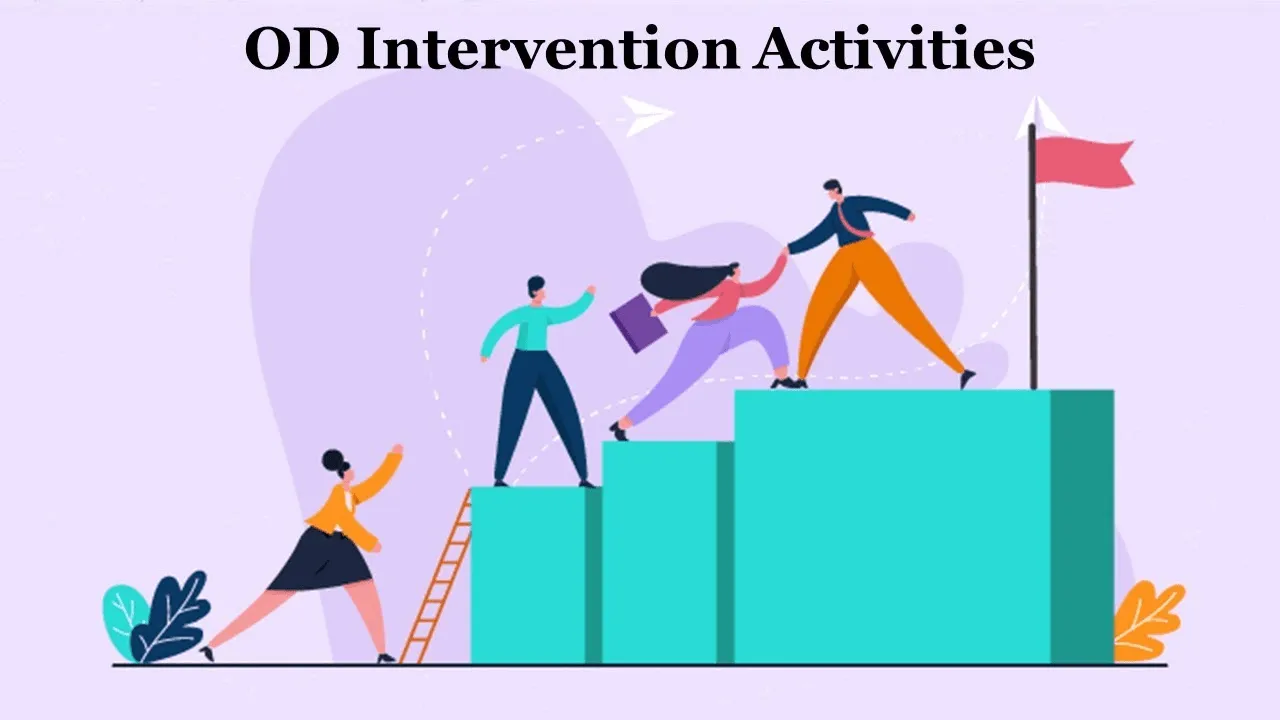 OD Intervention Activities